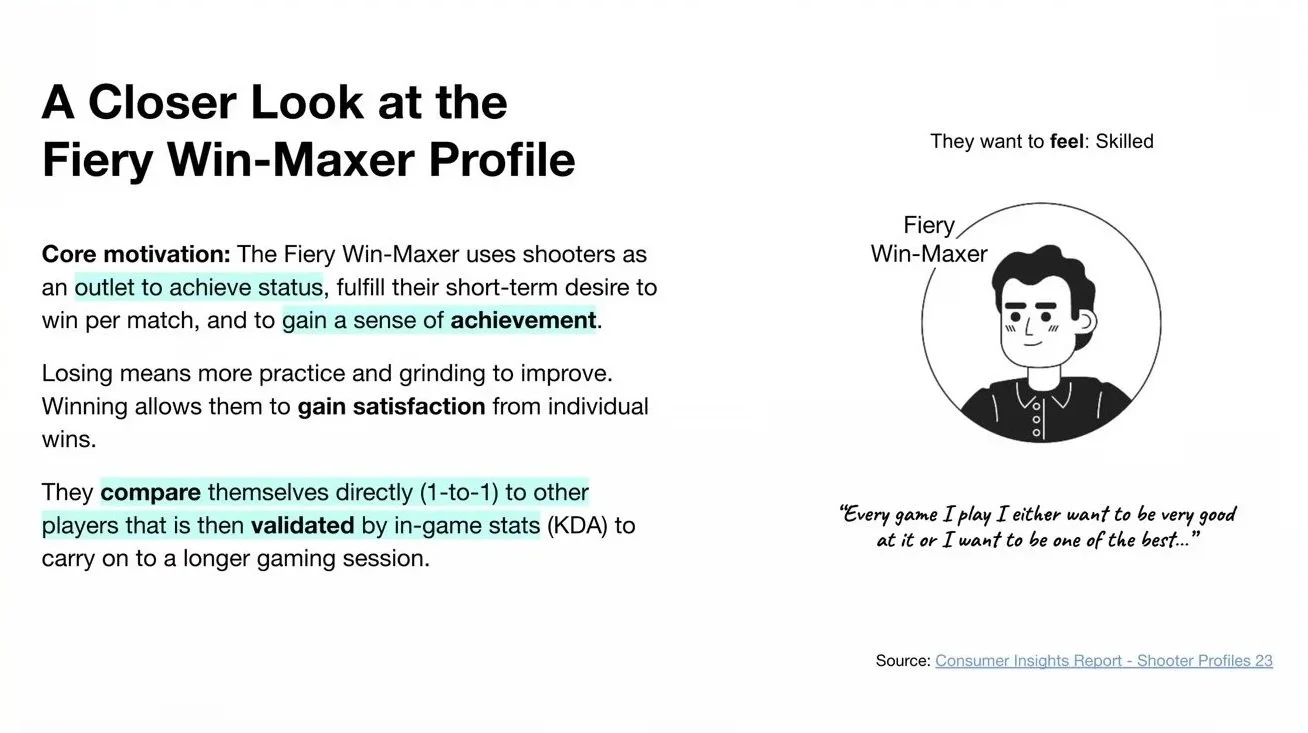 A Closer Look at the Fiery Win-Maxer Profile

Core motivation: The Fiery Win-Maxer uses shooters as an outlet to achieve status, fulfill their short-term desire to win per match, and to gain a sense of achievement.

Losing means more practice and grinding to improve. Winning allows them to gain satisfaction from individual wins.

They compare themselves directly (1-to-1) to other players that is then validated by in-game stats (KDA) to carry on to a longer gaming session.

They want to feel: Skilled

Fiery Win-Maxer

"Every game I play I either want to be very good at it or I want to be one of the best..."

Source: Consumer Insights Report - Shooter Profiles 23